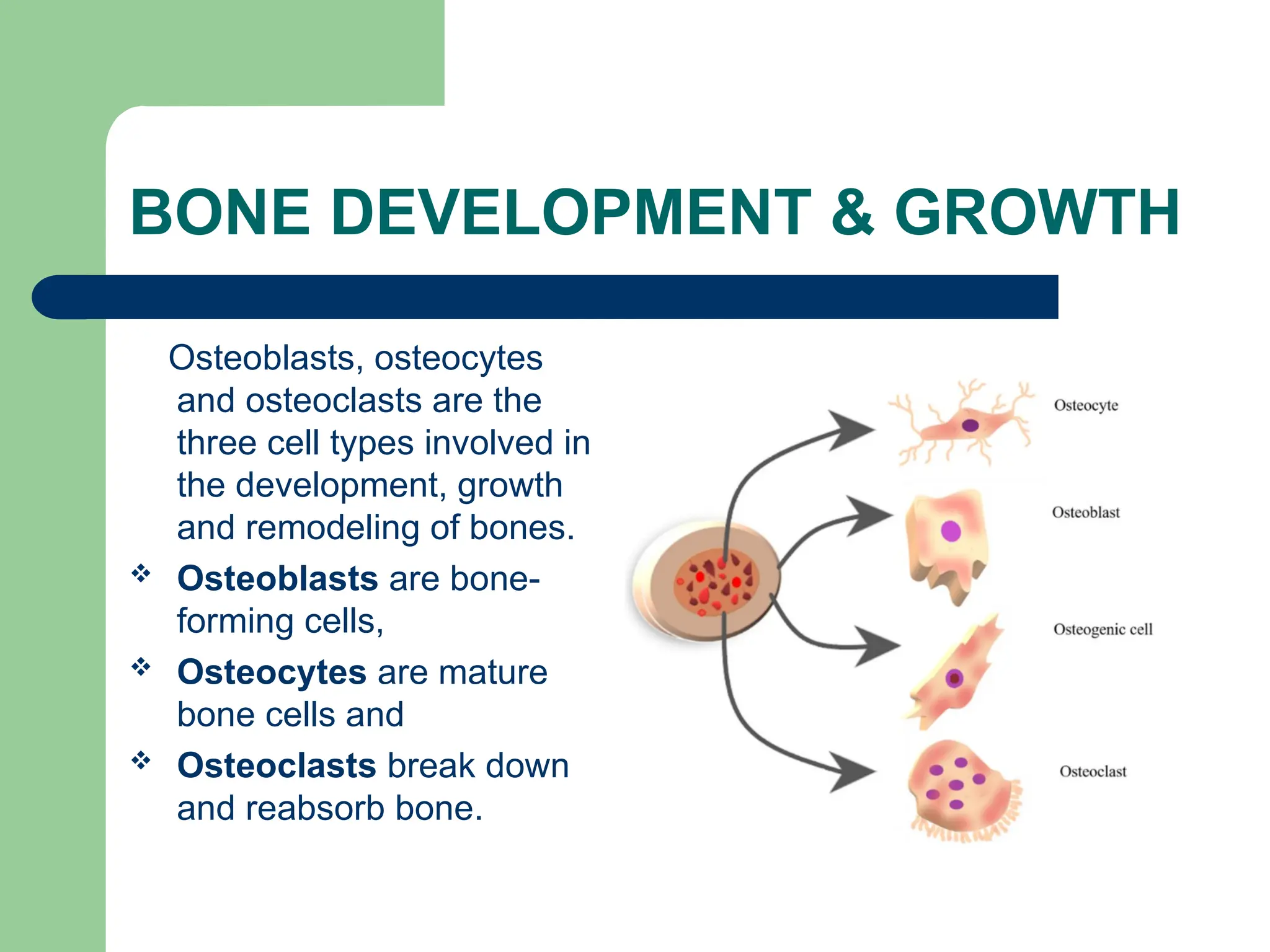 BONE DEVELOPMENT & GROWTH

Osteoblasts, osteocytes and osteoclasts are the three cell types involved in the development, growth and remodeling of bones.

❖ Osteoblasts are bone-forming cells,

❖ Osteocytes are mature bone cells and

❖ Osteoclasts break down and reabsorb bone.

Osteocyte

Osteoblast

Osteogenic cell

Osteoclast